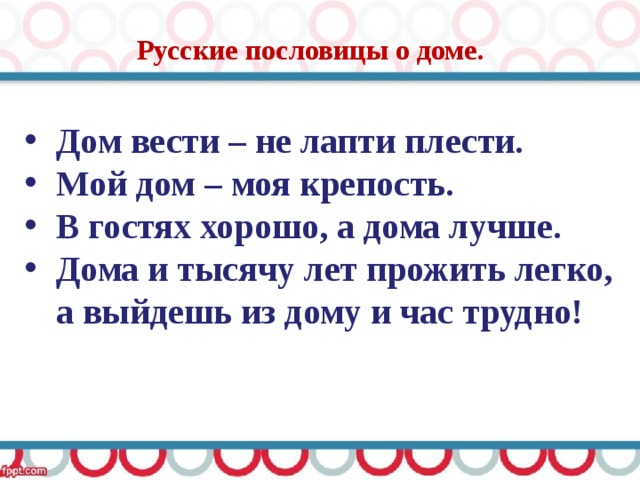 Русские пословицы о доме.

• Дом вести – не лапти плести.
• Мой дом – моя крепость.
• В гостях хорошо, а дома лучше.
• Дома и тысячу лет прожить легко, а выйдешь из дому и час трудно!

fppt.com